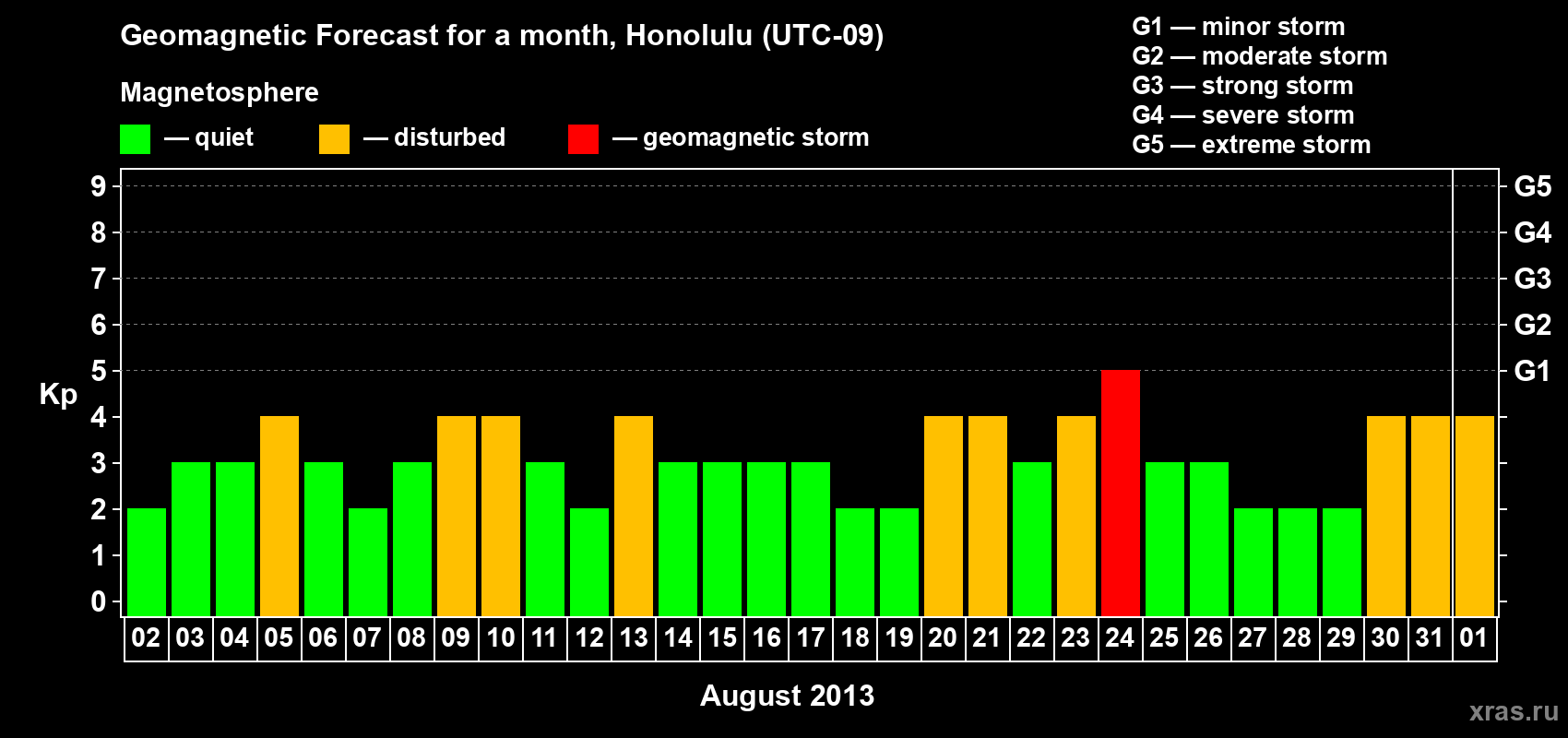 Geomagnetic Forecast for a month, Honolulu (UTC-09)

Magnetosphere

— quiet — disturbed — geomagnetic storm

G1 — minor storm
G2 — moderate storm
G3 — strong storm
G4 — severe storm
G5 — extreme storm

Kp

9
8
7
6
5
4
3
2
1
0

G5
G4
G3
G2
G1

02 03 04 05 06 07 08 09 10 11 12 13 14 15 16 17 18 19 20 21 22 23 24 25 26 27 28 29 30 31 01

August 2013

xras.ru